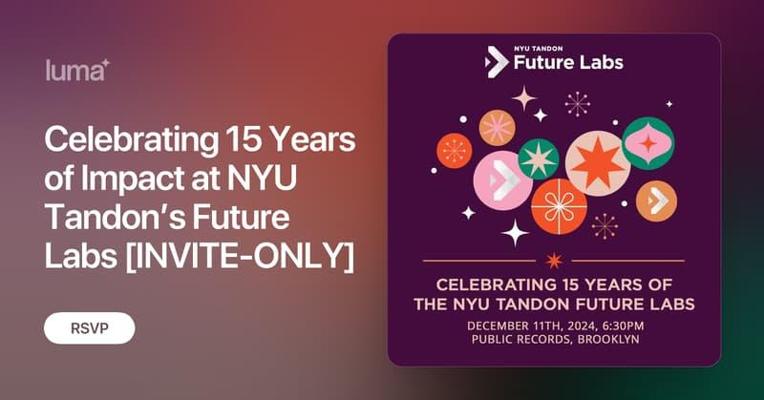 luma

Celebrating 15 Years of Impact at NYU Tandon's Future Labs [INVITE-ONLY]

RSVP

NYU TANDON
Future Labs

CELEBRATING 15 YEARS OF THE NYU TANDON FUTURE LABS

DECEMBER 11TH, 2024, 6:30PM
PUBLIC RECORDS, BROOKLYN